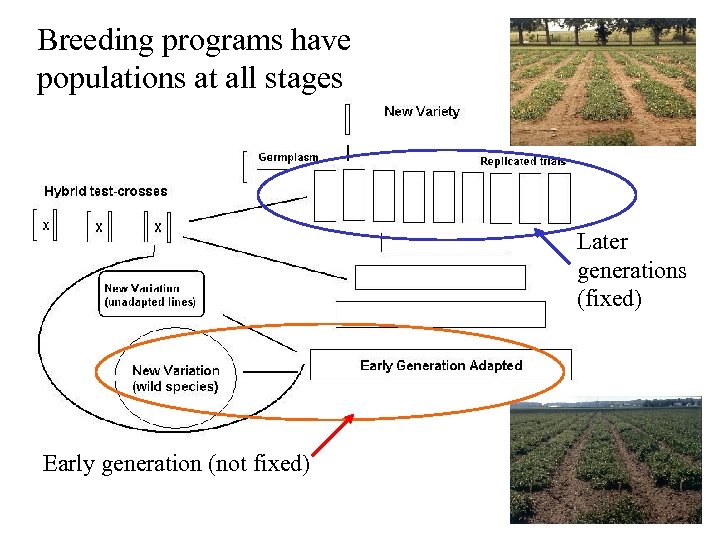 Breeding programs have populations at all stages

New Variety

Germplasm

Replicated trials

Hybrid test-crosses

X

X

X

Later generations (fixed)

New Variation (unadapted lines)

New Variation (wild species)

Early Generation Adapted

Early generation (not fixed)